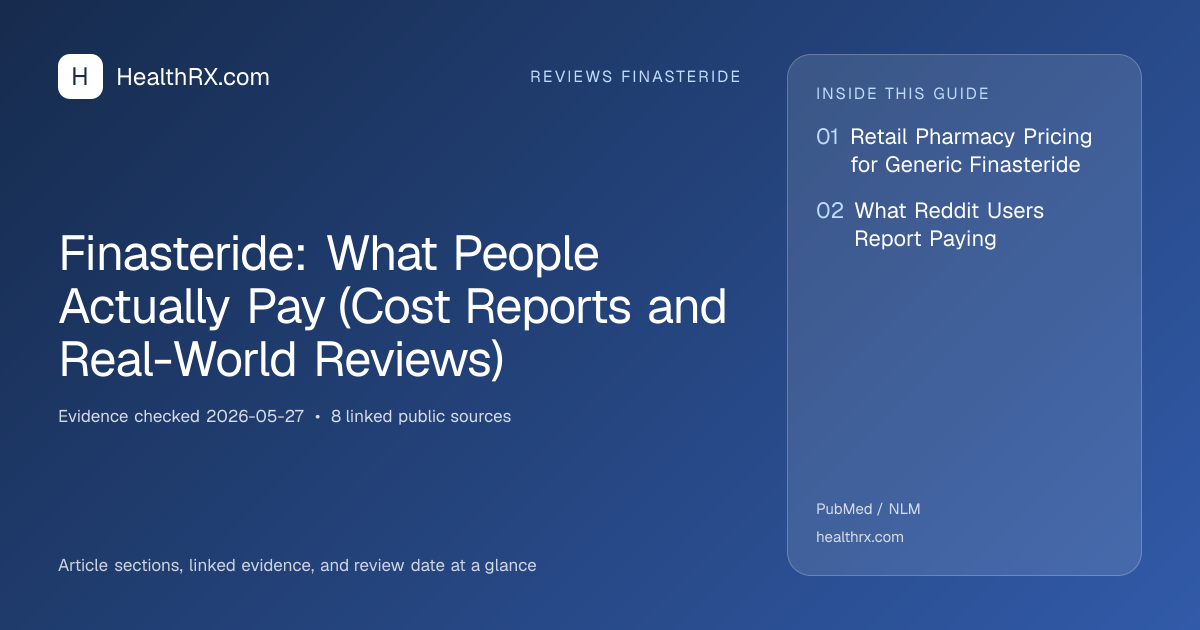 H HealthRX.com

REVIEWS FINASTERIDE

Finasteride: What People Actually Pay (Cost Reports and Real-World Reviews)

Evidence checked 2026-05-27 • 8 linked public sources

Article sections, linked evidence, and review date at a glance

INSIDE THIS GUIDE

01 Retail Pharmacy Pricing for Generic Finasteride

02 What Reddit Users Report Paying

PubMed / NLM

healthrx.com